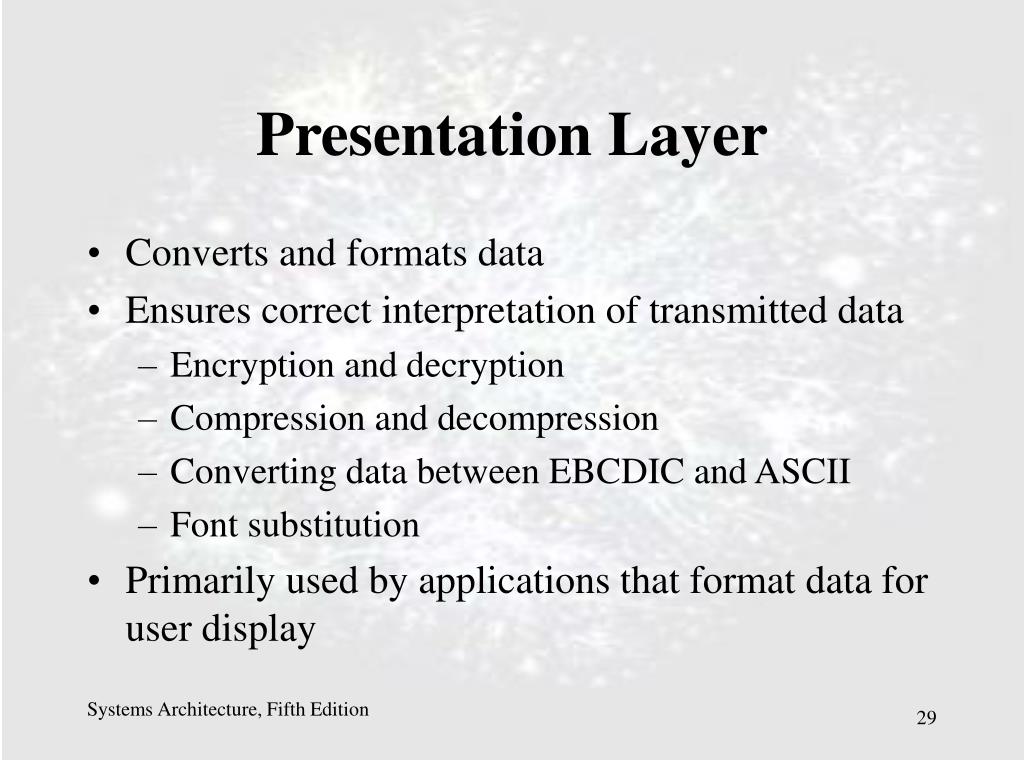 Presentation Layer

• Converts and formats data
• Ensures correct interpretation of transmitted data
– Encryption and decryption
– Compression and decompression
– Converting data between EBCDIC and ASCII
– Font substitution
• Primarily used by applications that format data for user display

Systems Architecture, Fifth Edition

29